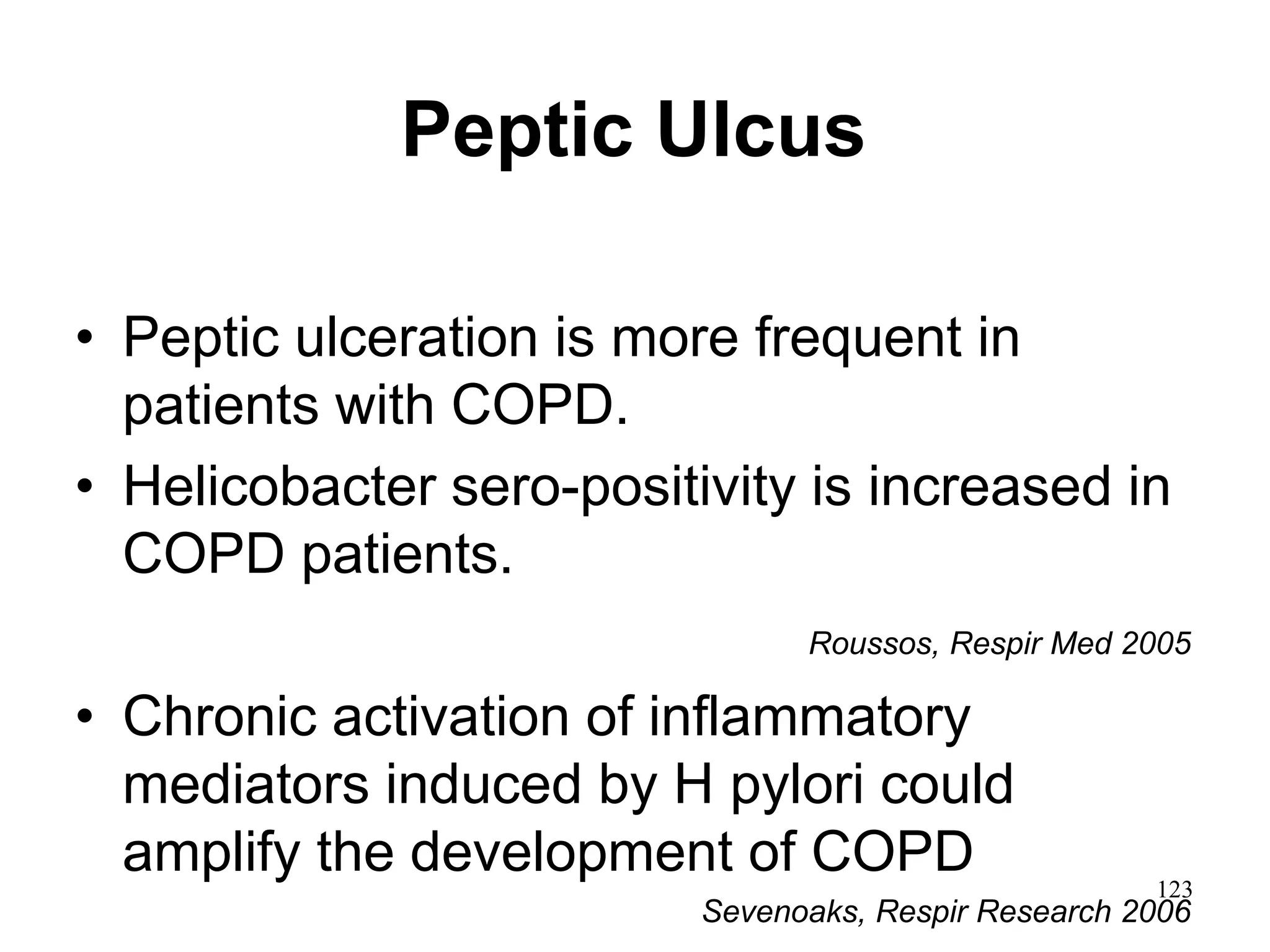 Peptic Ulcus

• Peptic ulceration is more frequent in patients with COPD.
• Helicobacter sero-positivity is increased in COPD patients.

Roussos, Respir Med 2005

• Chronic activation of inflammatory mediators induced by H pylori could amplify the development of COPD

123

Sevenoaks, Respir Research 2006